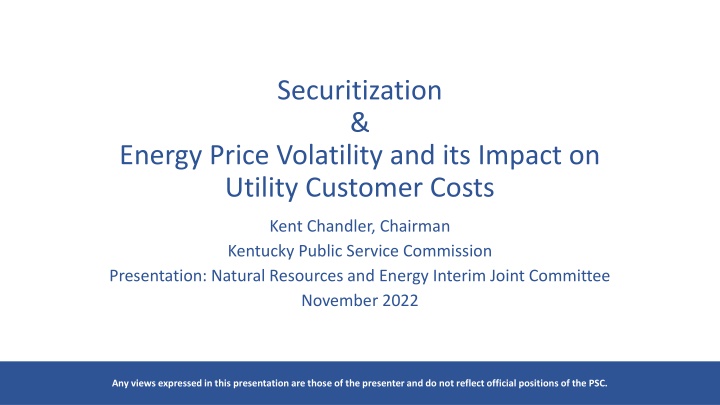 Securitization
&
Energy Price Volatility and its Impact on Utility Customer Costs

Kent Chandler, Chairman
Kentucky Public Service Commission
Presentation: Natural Resources and Energy Interim Joint Committee
November 2022

Any views expressed in this presentation are those of the presenter and do not reflect official positions of the PSC.